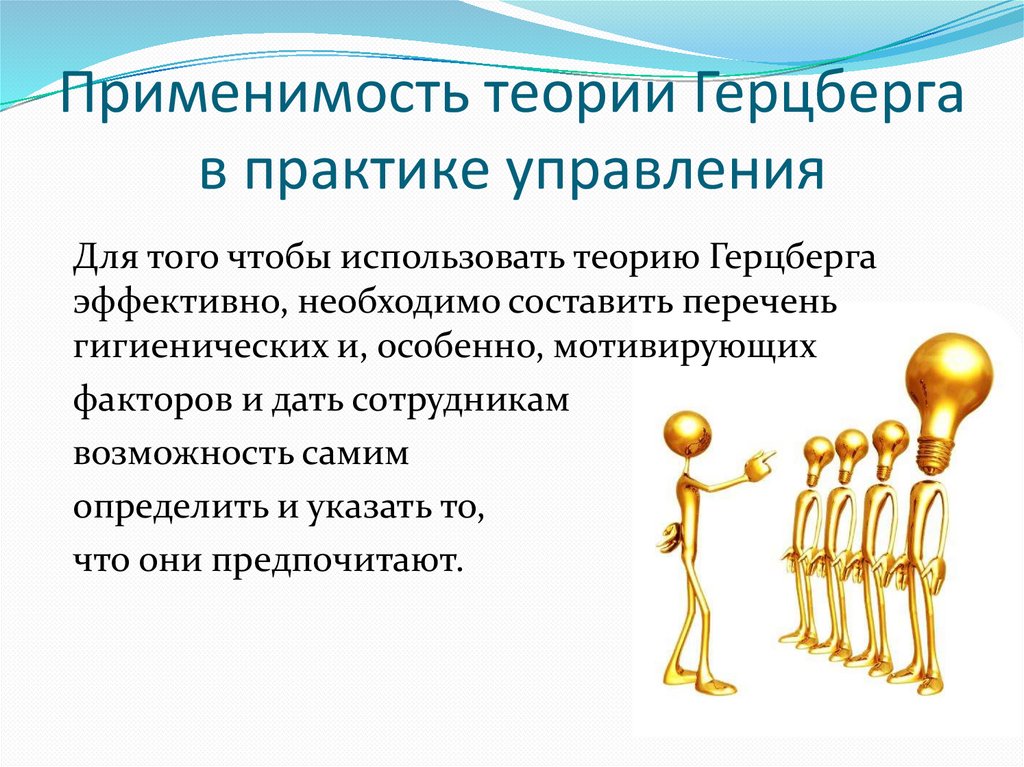 Применимость теории Герцберга в практике управления

Для того чтобы использовать теорию Герцберга эффективно, необходимо составить перечень гигиенических и, особенно, мотивирующих факторов и дать сотрудникам возможность самим определить и указать то, что они предпочитают.